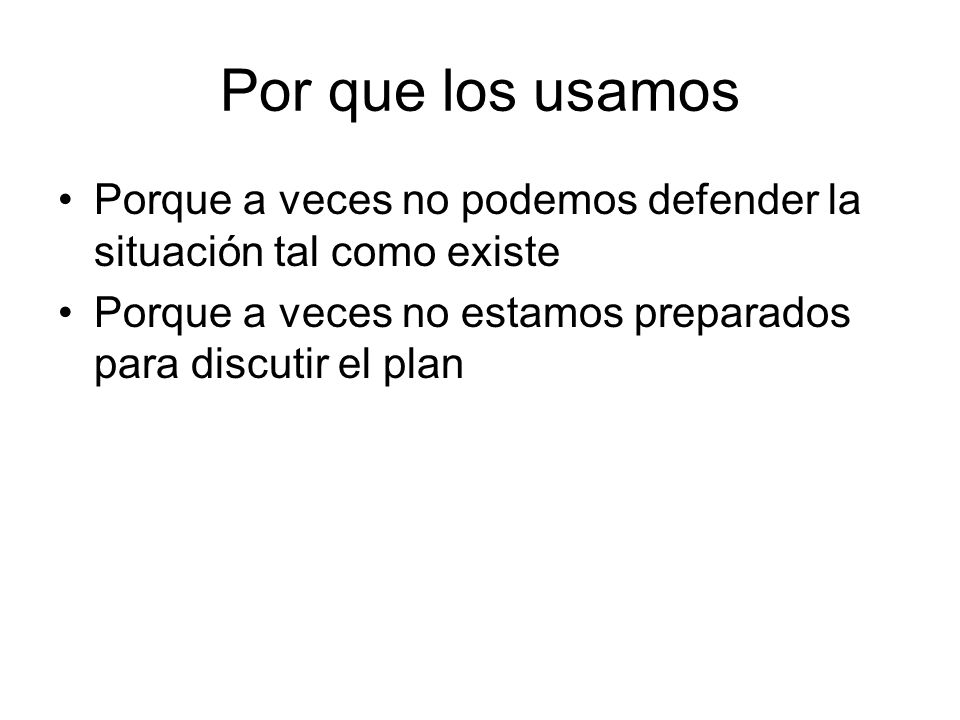 Por que los usamos

• Porque a veces no podemos defender la situación tal como existe
• Porque a veces no estamos preparados para discutir el plan